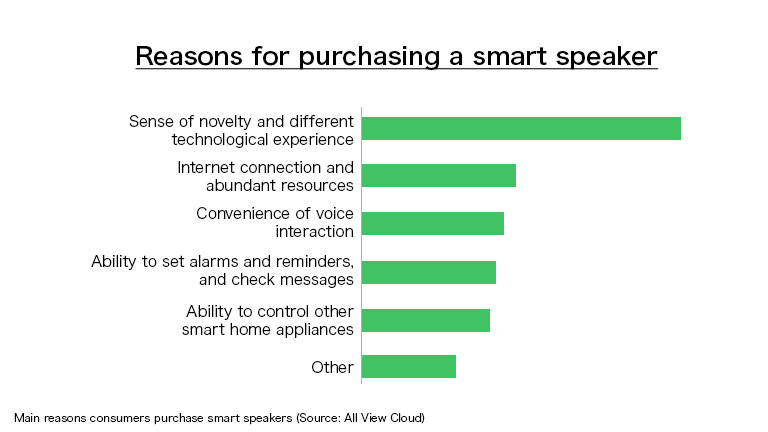 Reasons for purchasing a smart speaker

Sense of novelty and different technological experience

Internet connection and abundant resources

Convenience of voice interaction

Ability to set alarms and reminders, and check messages

Ability to control other smart home appliances

Other

Main reasons consumers purchase smart speakers (Source: All View Cloud)